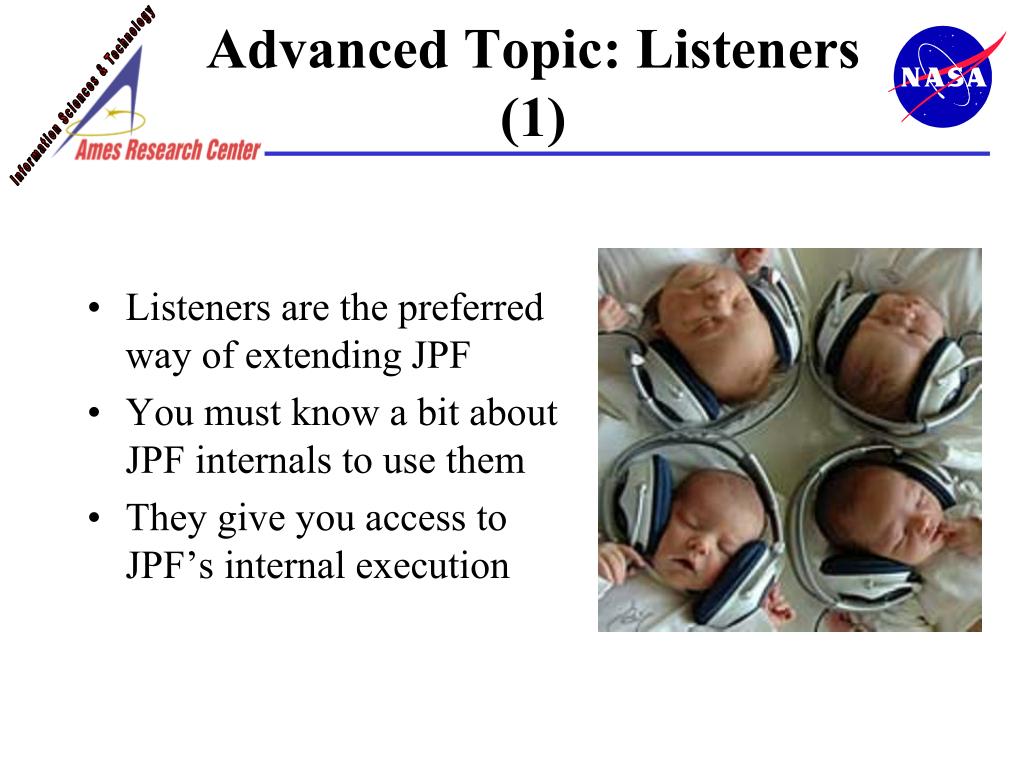 Information Sciences & Technology

Ames Research Center

Advanced Topic: Listeners (1)

NASA

• Listeners are the preferred way of extending JPF
• You must know a bit about JPF internals to use them
• They give you access to JPF's internal execution